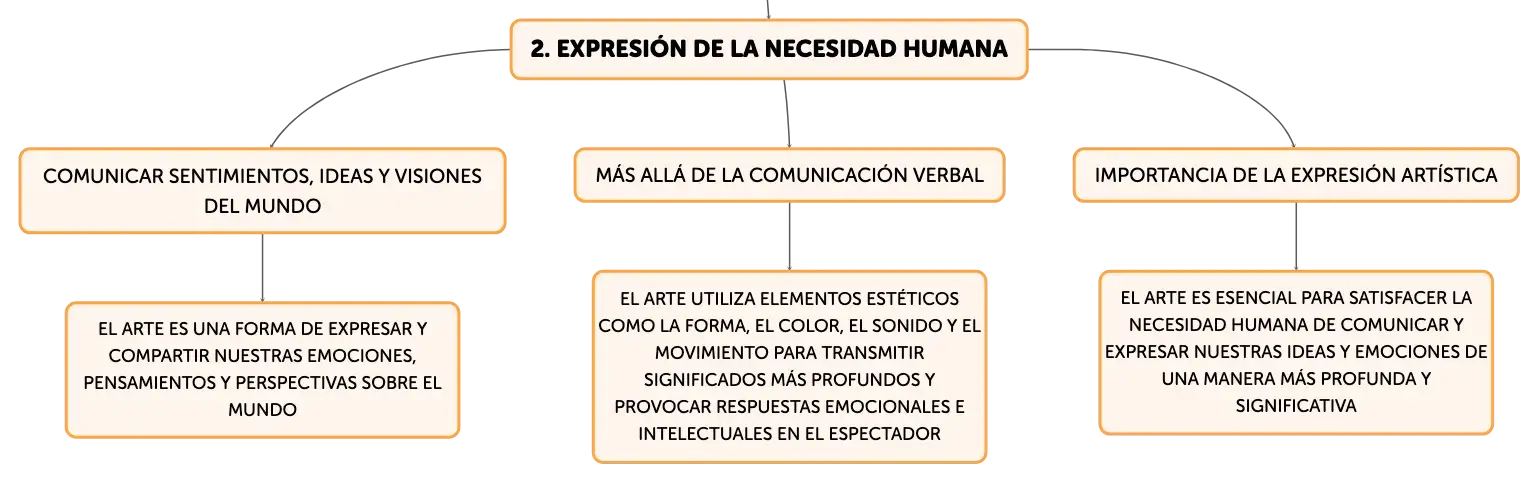 2. EXPRESIÓN DE LA NECESIDAD HUMANA

COMUNICAR SENTIMIENTOS, IDEAS Y VISIONES DEL MUNDO

EL ARTE ES UNA FORMA DE EXPRESAR Y COMPARTIR NUESTRAS EMOCIONES, PENSAMIENTOS Y PERSPECTIVAS SOBRE EL MUNDO

MÁS ALLÁ DE LA COMUNICACIÓN VERBAL

EL ARTE UTILIZA ELEMENTOS ESTÉTICOS COMO LA FORMA, EL COLOR, EL SONIDO Y EL MOVIMIENTO PARA TRANSMITIR SIGNIFICADOS MÁS PROFUNDOS Y PROVOCAR RESPUESTAS EMOCIONALES E INTELECTUALES EN EL ESPECTADOR

IMPORTANCIA DE LA EXPRESIÓN ARTÍSTICA

EL ARTE ES ESENCIAL PARA SATISFACER LA NECESIDAD HUMANA DE COMUNICAR Y EXPRESAR NUESTRAS IDEAS Y EMOCIONES DE UNA MANERA MÁS PROFUNDA Y SIGNIFICATIVA